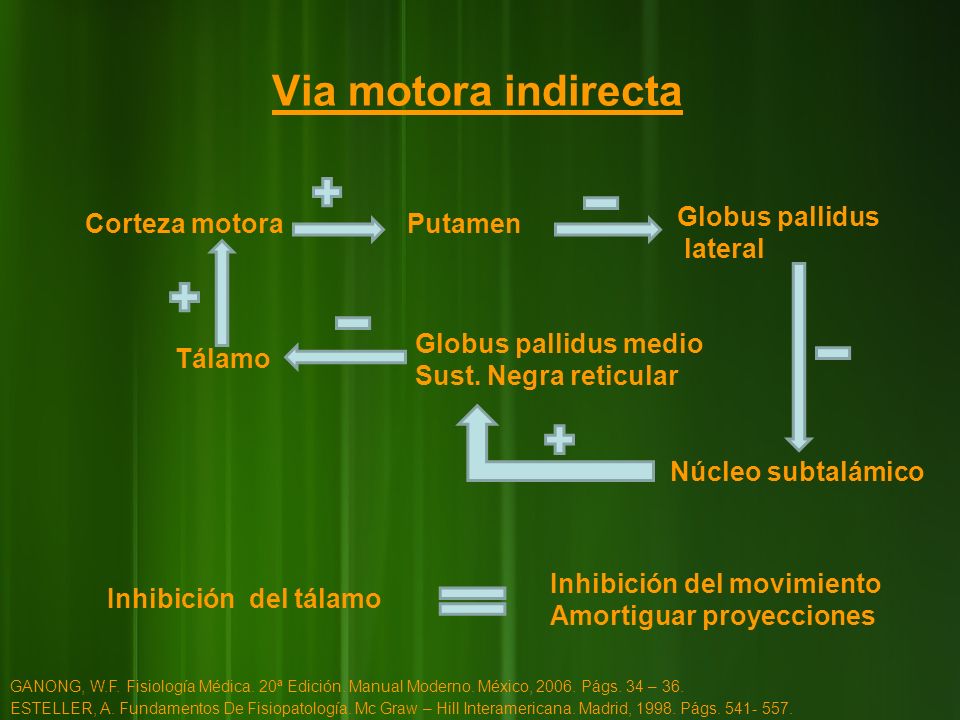 Via motora indirecta

Corteza motora + Putamen − Globus pallidus lateral

−

Núcleo subtalámico

+

Globus pallidus medio
Sust. Negra reticular

− Tálamo

+

Inhibición del tálamo = Inhibición del movimiento
Amortiguar proyecciones

GANONG, W.F. Fisiología Médica. 20ª Edición. Manual Moderno. México, 2006. Págs. 34 – 36.
ESTELLER, A. Fundamentos De Fisiopatología. Mc Graw – Hill Interamericana. Madrid, 1998. Págs. 541- 557.